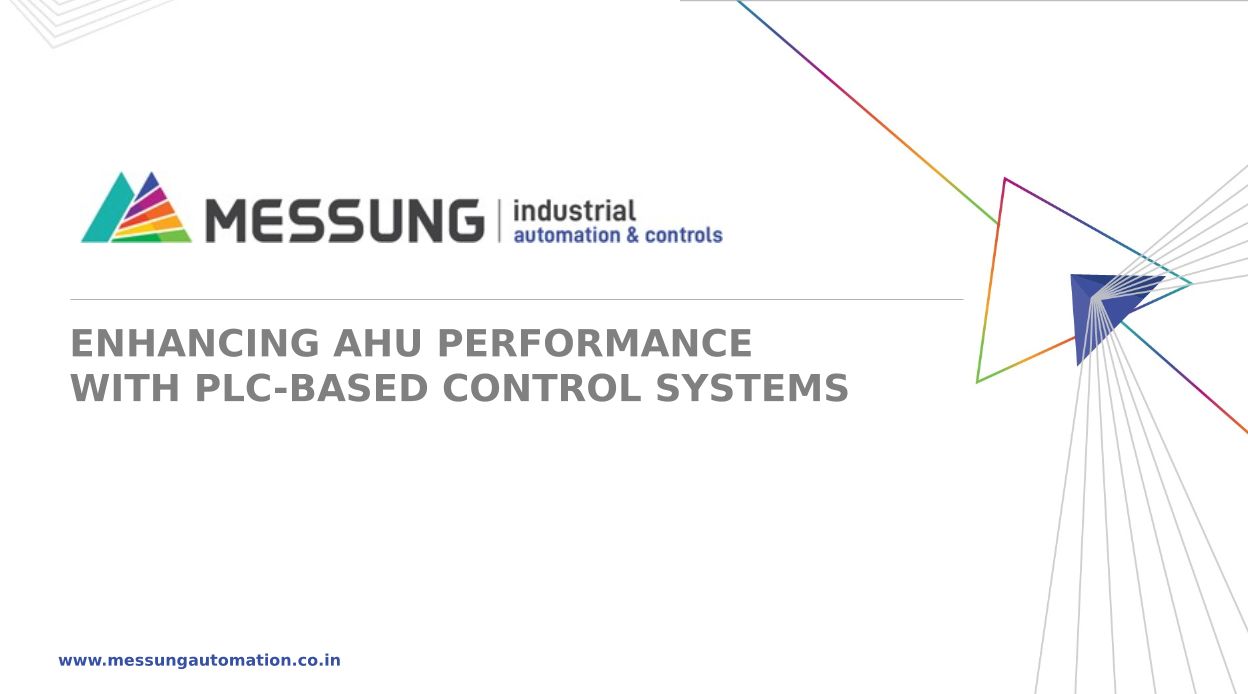 MESSUNG | industrial automation & controls

ENHANCING AHU PERFORMANCE WITH PLC-BASED CONTROL SYSTEMS

www.messungautomation.co.in